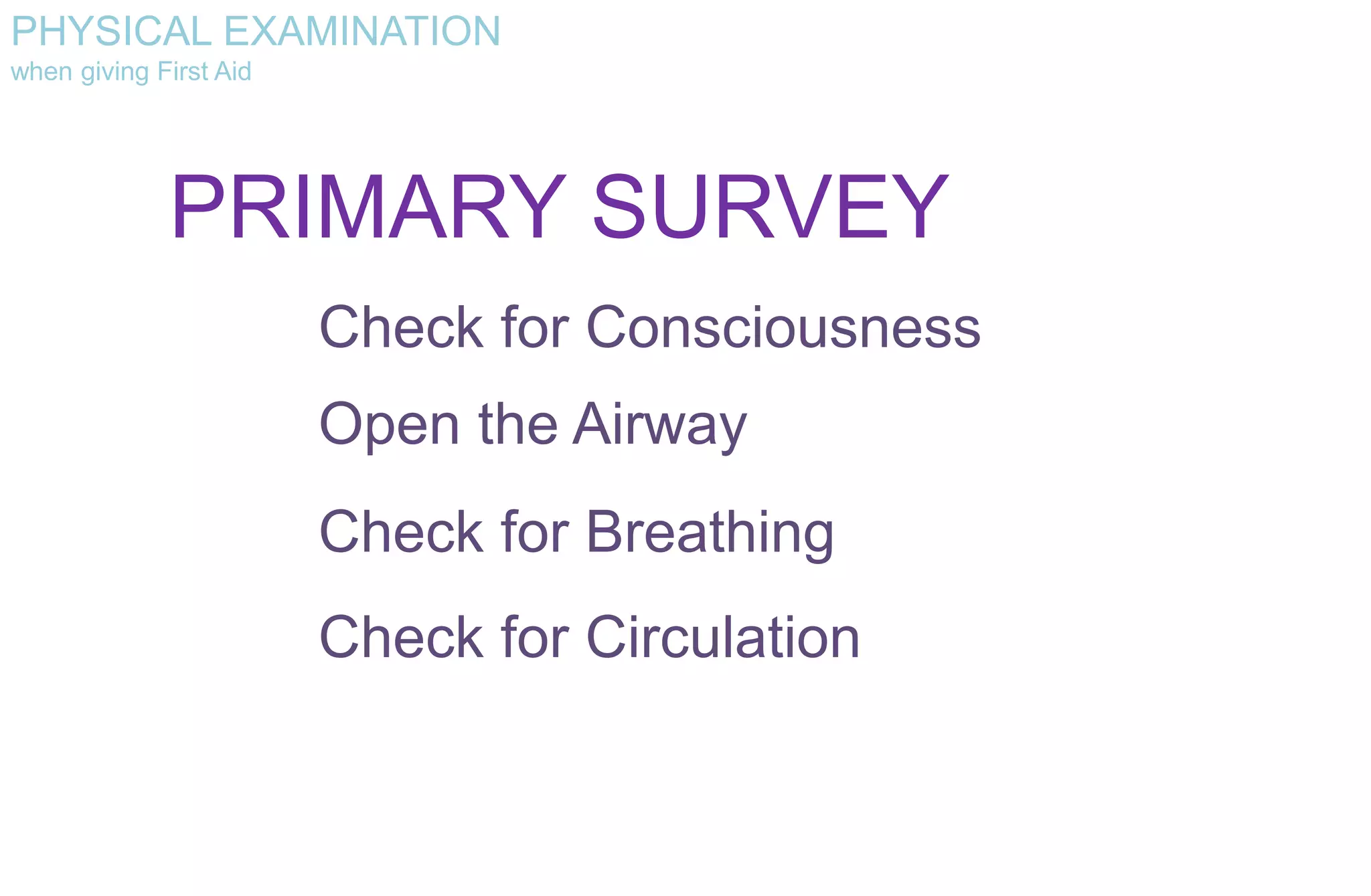 PHYSICAL EXAMINATION
when giving First Aid

PRIMARY SURVEY

Check for Consciousness

Open the Airway

Check for Breathing

Check for Circulation